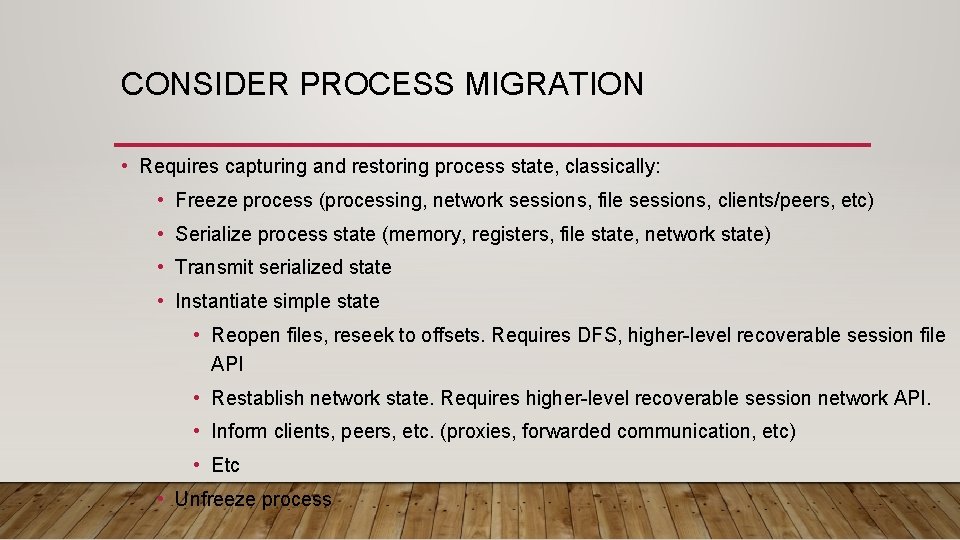 CONSIDER PROCESS MIGRATION

• Requires capturing and restoring process state, classically:

• Freeze process (processing, network sessions, file sessions, clients/peers, etc)

• Serialize process state (memory, registers, file state, network state)

• Transmit serialized state

• Instantiate simple state

• Reopen files, reseek to offsets. Requires DFS, higher-level recoverable session file API

• Restablish network state. Requires higher-level recoverable session network API.

• Inform clients, peers, etc. (proxies, forwarded communication, etc)

• Etc

• Unfreeze process